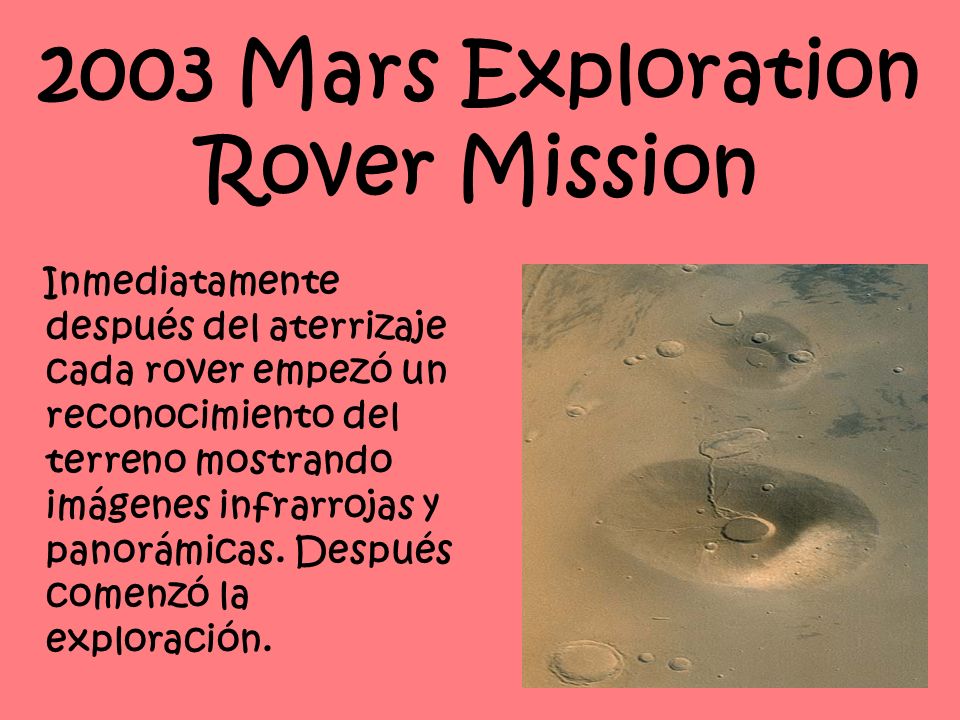 2003 Mars Exploration Rover Mission

Inmediatamente después del aterrizaje cada rover empezó un reconocimiento del terreno mostrando imágenes infrarrojas y panorámicas. Después comenzó la exploración.